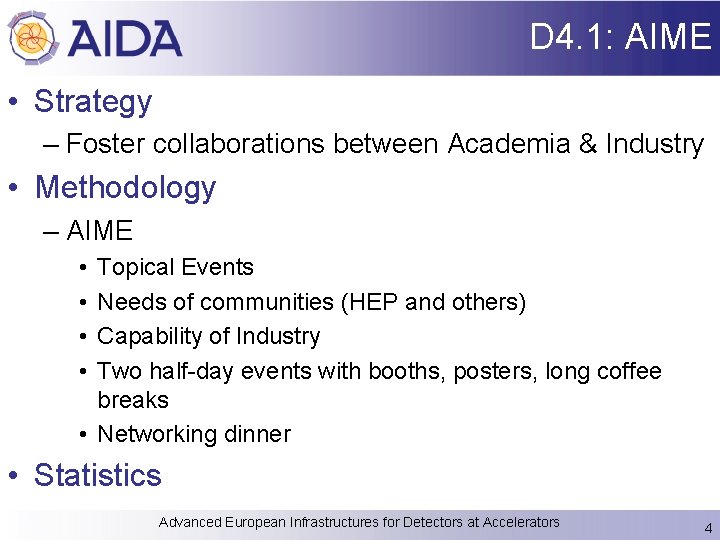 AIDA

D4.1: AIME

• Strategy
– Foster collaborations between Academia & Industry
• Methodology
– AIME
• Topical Events
• Needs of communities (HEP and others)
• Capability of Industry
• Two half-day events with booths, posters, long coffee breaks
• Networking dinner
• Statistics

Advanced European Infrastructures for Detectors at Accelerators

4